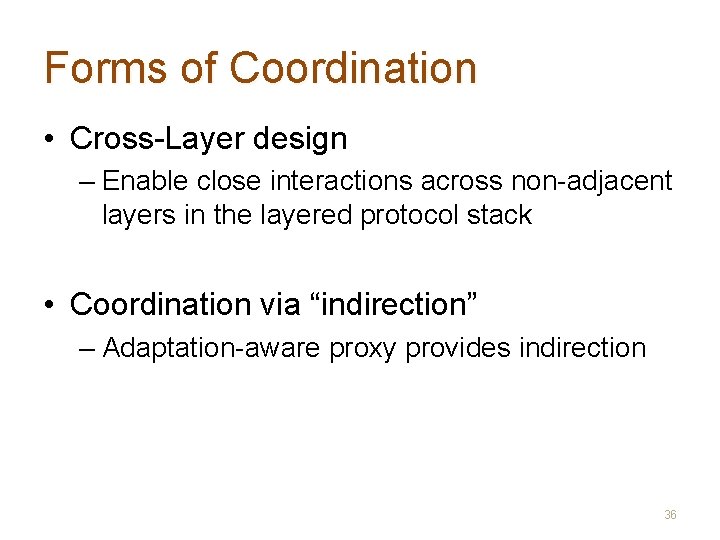 Forms of Coordination

• Cross-Layer design
 – Enable close interactions across non-adjacent layers in the layered protocol stack

• Coordination via “indirection”
 – Adaptation-aware proxy provides indirection

36